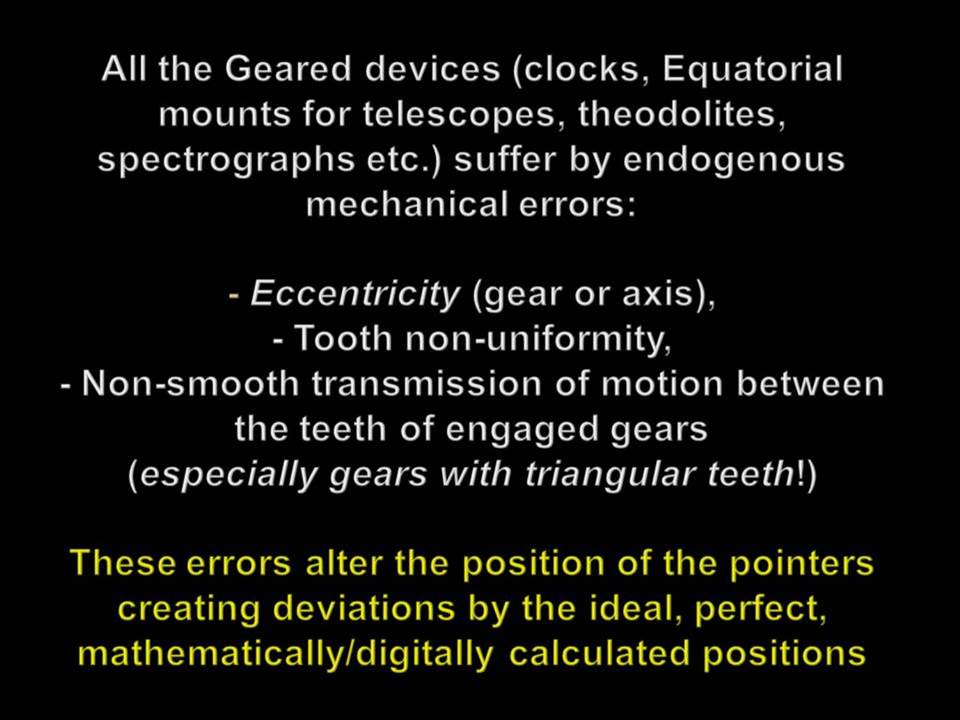 All the Geared devices (clocks, Equatorial mounts for telescopes, theodolites, spectrographs etc.) suffer by endogenous mechanical errors:

- Eccentricity (gear or axis),
- Tooth non-uniformity,
- Non-smooth transmission of motion between the teeth of engaged gears
(especially gears with triangular teeth!)

These errors alter the position of the pointers creating deviations by the ideal, perfect, mathematically/digitally calculated positions